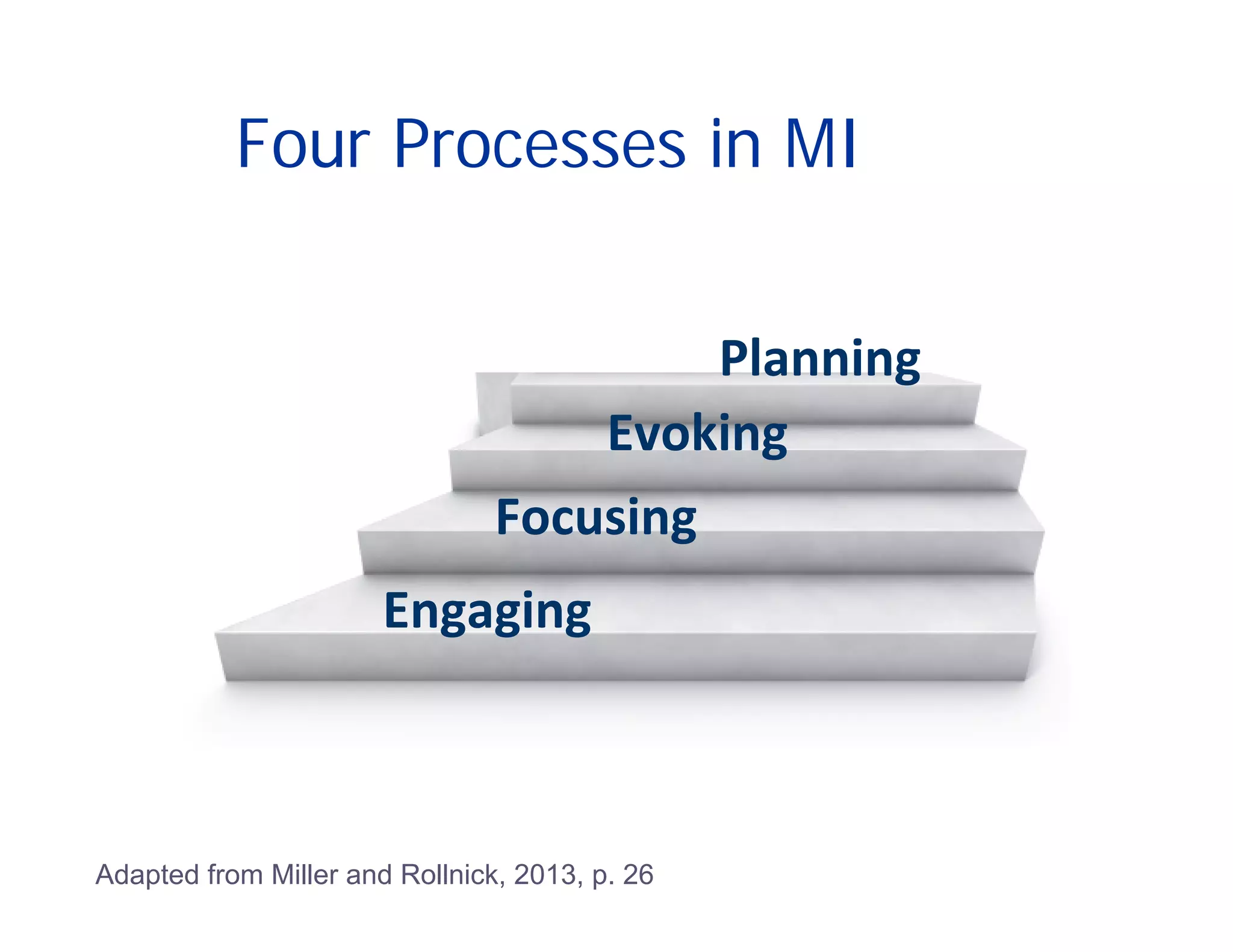 Four Processes in MI

Planning

Evoking

Focusing

Engaging

Adapted from Miller and Rollnick, 2013, p. 26